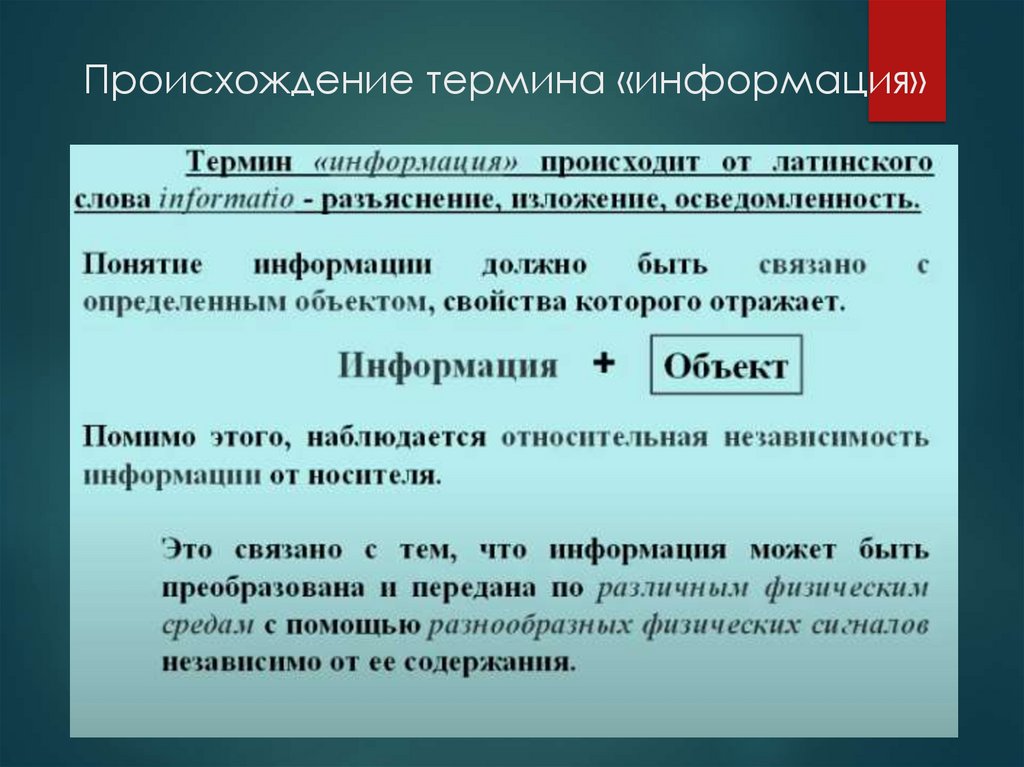 Происхождение термина «информация»

Термин «информация» происходит от латинского слова informatio - разъяснение, изложение, осведомленность.

Понятие информации должно быть связано с определенным объектом, свойства которого отражает.

Информация + Объект

Помимо этого, наблюдается относительная независимость информации от носителя.

Это связано с тем, что информация может быть преобразована и передана по различным физическим средам с помощью разнообразных физических сигналов независимо от ее содержания.